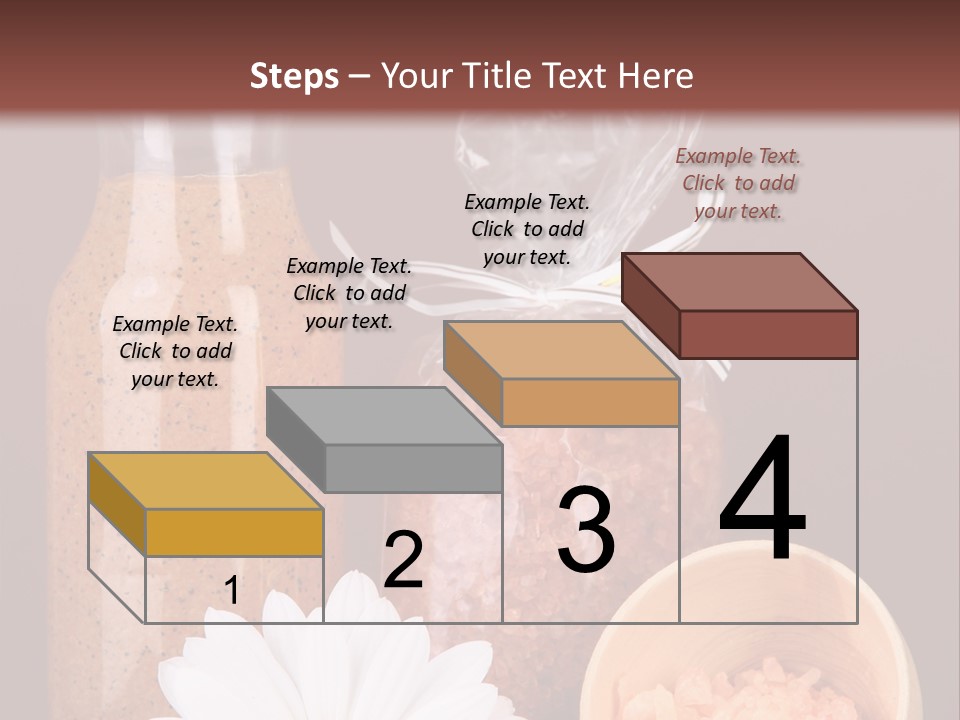 Steps – Your Title Text Here

Example Text. Click to add your text.

Example Text. Click to add your text.

Example Text. Click to add your text.

Example Text. Click to add your text.

1

2

3

4